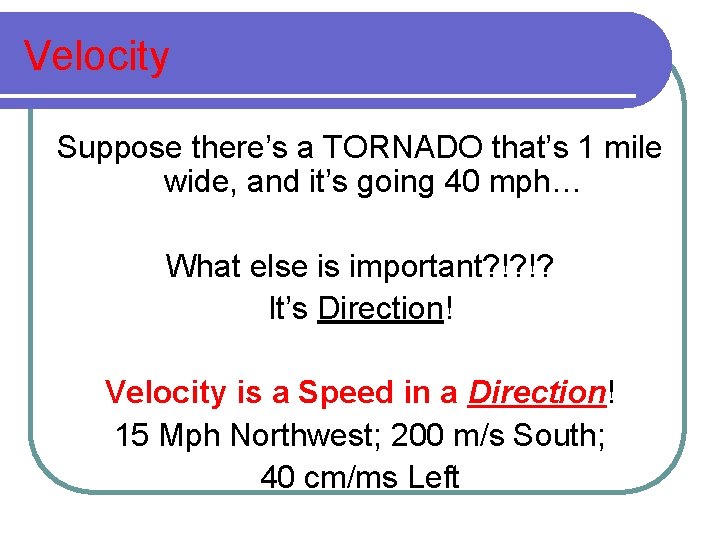 Velocity

Suppose there's a TORNADO that's 1 mile wide, and it's going 40 mph…

What else is important?!?!?

It's Direction!

Velocity is a Speed in a Direction!

15 Mph Northwest; 200 m/s South;

40 cm/ms Left